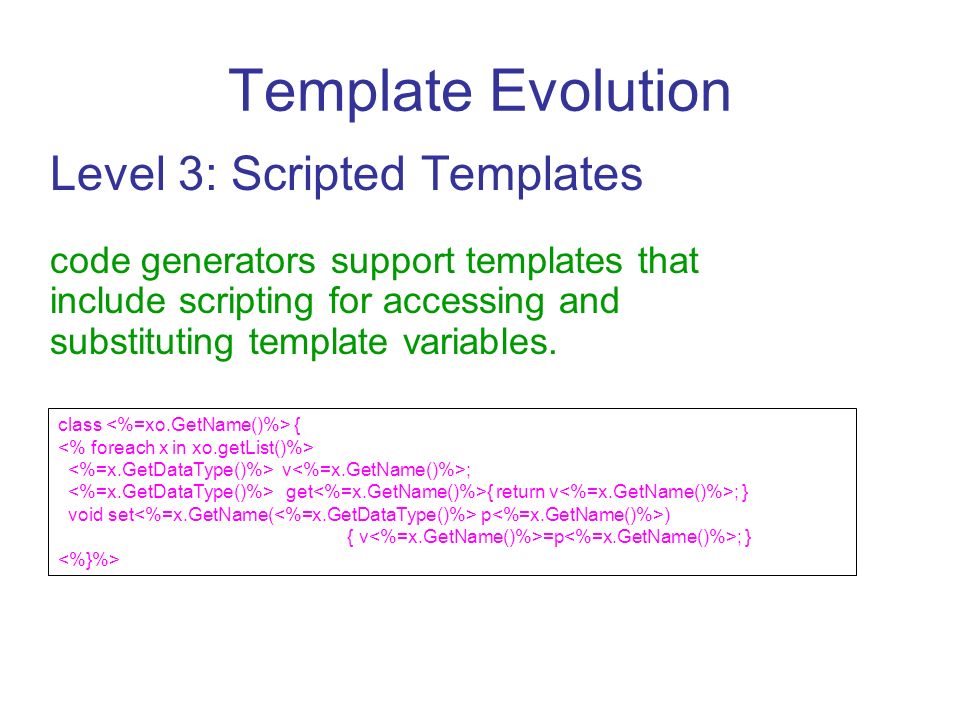 Template Evolution

Level 3: Scripted Templates

code generators support templates that include scripting for accessing and substituting template variables.

class <%=xo.GetName()%> {
<% foreach x in xo.getList()%>
<%=x.GetDataType()%> v<%=x.GetName()%>;
<%=x.GetDataType()%> get<%=x.GetName()%>{ return v<%=x.GetName()%>; }
void set<%=x.GetName(<%=x.GetDataType()%> p<%=x.GetName()%>)
{ v<%=x.GetName()%>=p<%=x.GetName()%>; }
<%}%>